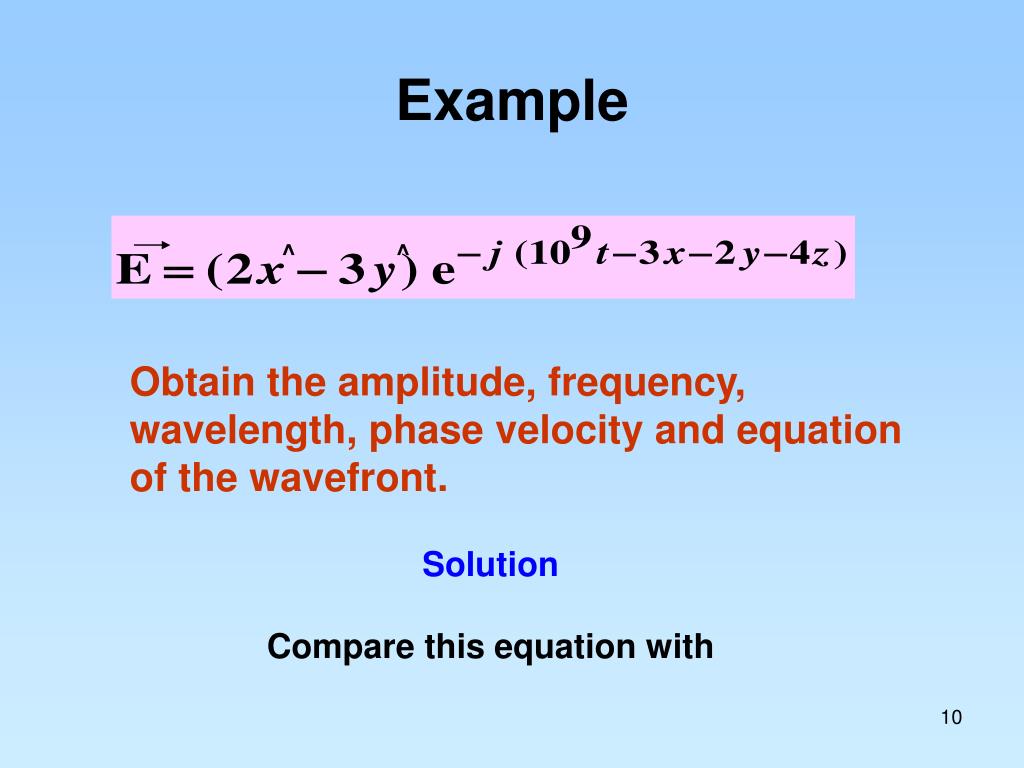 Example

$\vec{E} = (2\hat{x} - 3\hat{y})\, e^{-j(10^9 t - 3x - 2y - 4z)}$

Obtain the amplitude, frequency, wavelength, phase velocity and equation of the wavefront.

Solution

Compare this equation with

10